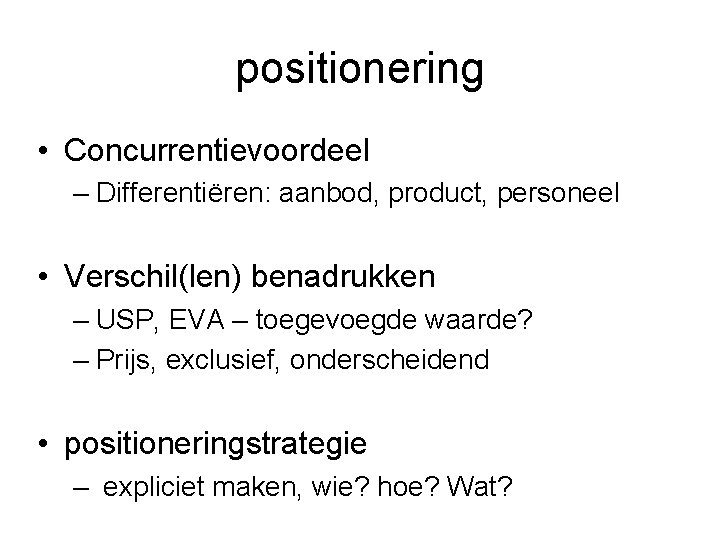 positionering

• Concurrentievoordeel
– Differentiëren: aanbod, product, personeel

• Verschil(len) benadrukken
– USP, EVA – toegevoegde waarde?
– Prijs, exclusief, onderscheidend

• positioneringstrategie
– expliciet maken, wie? hoe? Wat?